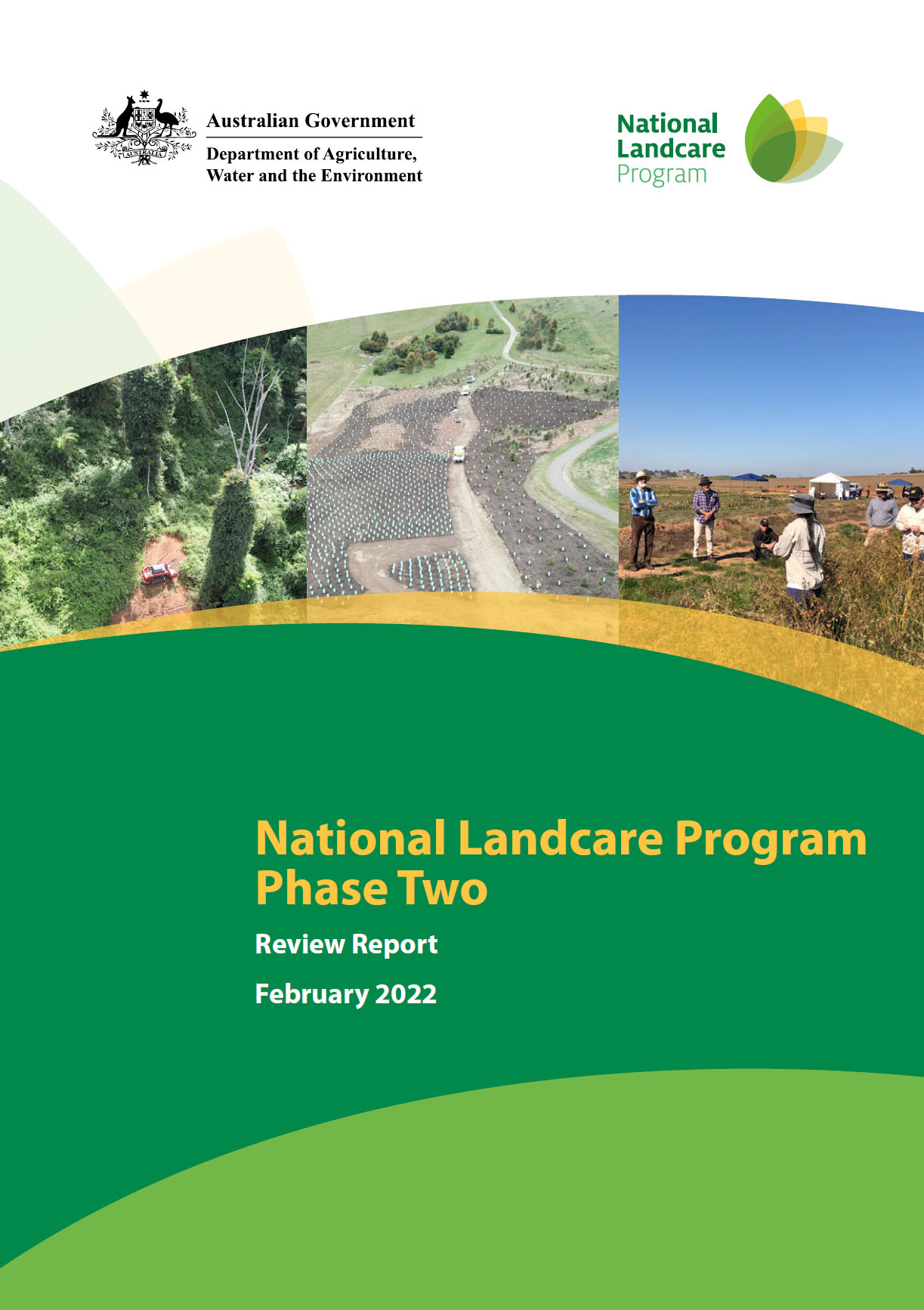 AUSTRALIA

Australian Government

Department of Agriculture, Water and the Environment

National Landcare Program

National Landcare Program Phase Two

Review Report

February 2022